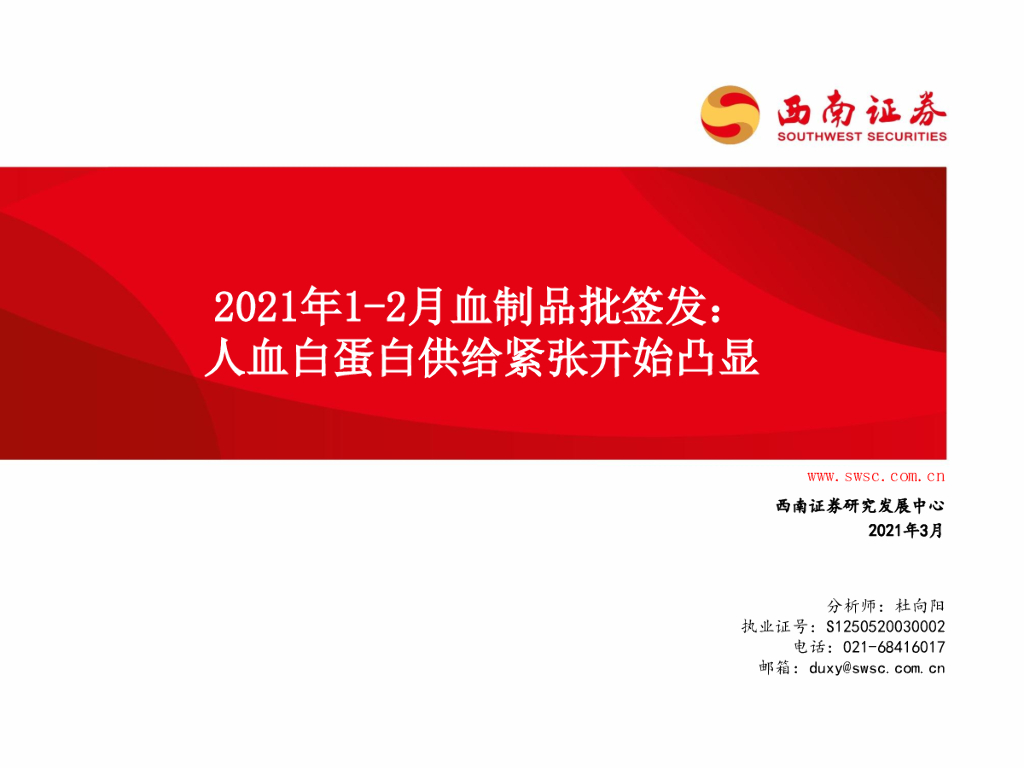 西南证券
SOUTHWEST SECURITIES

2021年1-2月血制品批签发：
人血白蛋白供给紧张开始凸显

www.swsc.com.cn

西南证券研究发展中心
2021年3月

分析师：杜向阳
执业证号：S1250520030002
电话：021-68416017
邮箱：duxy@swsc.com.cn